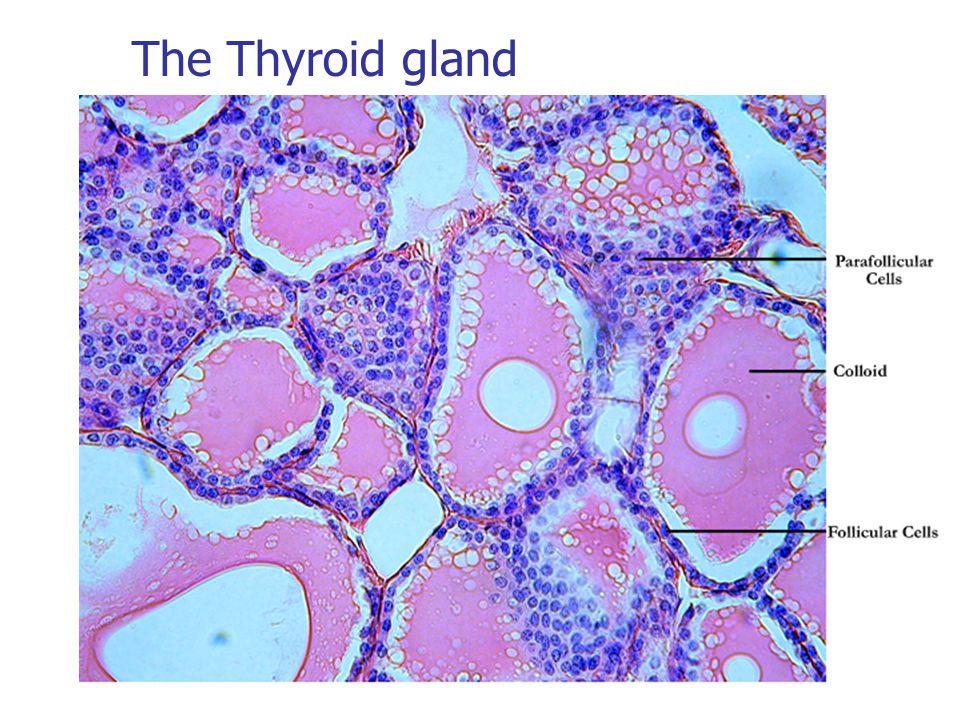 The Thyroid gland

Parafollicular Cells

Colloid

Follicular Cells